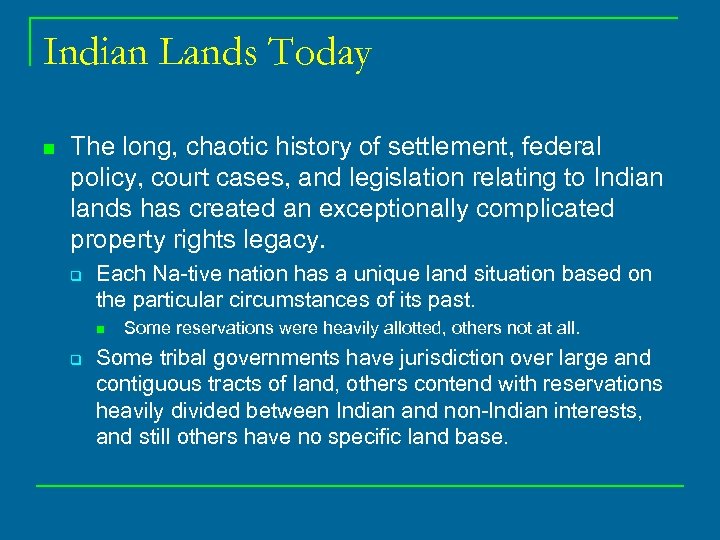 Indian Lands Today

The long, chaotic history of settlement, federal policy, court cases, and legislation relating to Indian lands has created an exceptionally complicated property rights legacy.

Each Na-tive nation has a unique land situation based on the particular circumstances of its past.

Some reservations were heavily allotted, others not at all.

Some tribal governments have jurisdiction over large and contiguous tracts of land, others contend with reservations heavily divided between Indian and non-Indian interests, and still others have no specific land base.